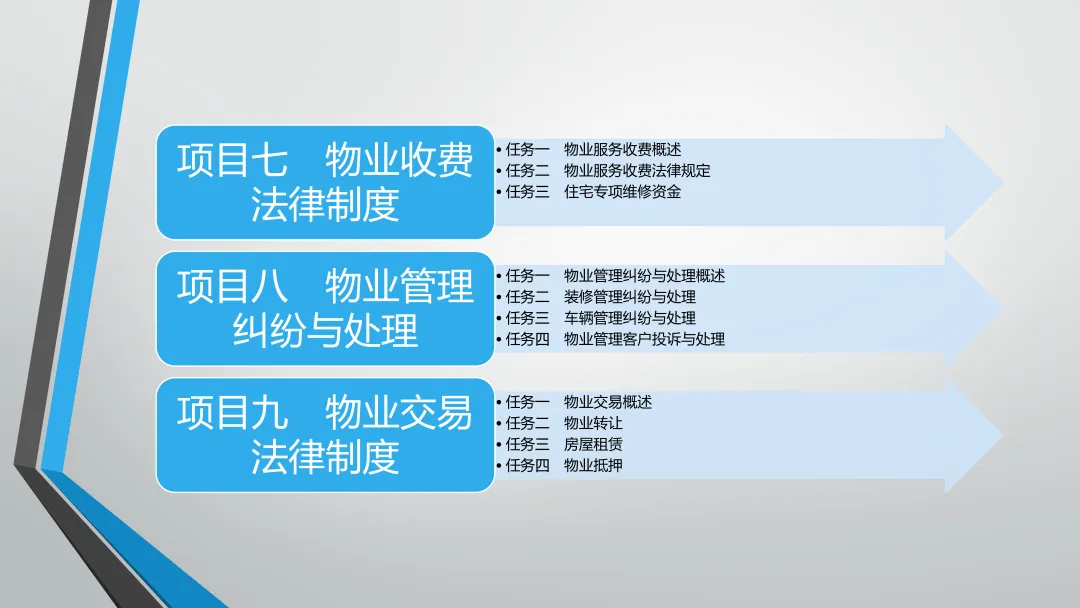 项目七　物业收费法律制度

• 任务一　物业服务收费概述
• 任务二　物业服务收费法律规定
• 任务三　住宅专项维修资金

项目八　物业管理纠纷与处理

• 任务一　物业管理纠纷与处理概述
• 任务二　装修管理纠纷与处理
• 任务三　车辆管理纠纷与处理
• 任务四　物业管理客户投诉与处理

项目九　物业交易法律制度

• 任务一　物业交易概述
• 任务二　物业转让
• 任务三　房屋租赁
• 任务四　物业抵押